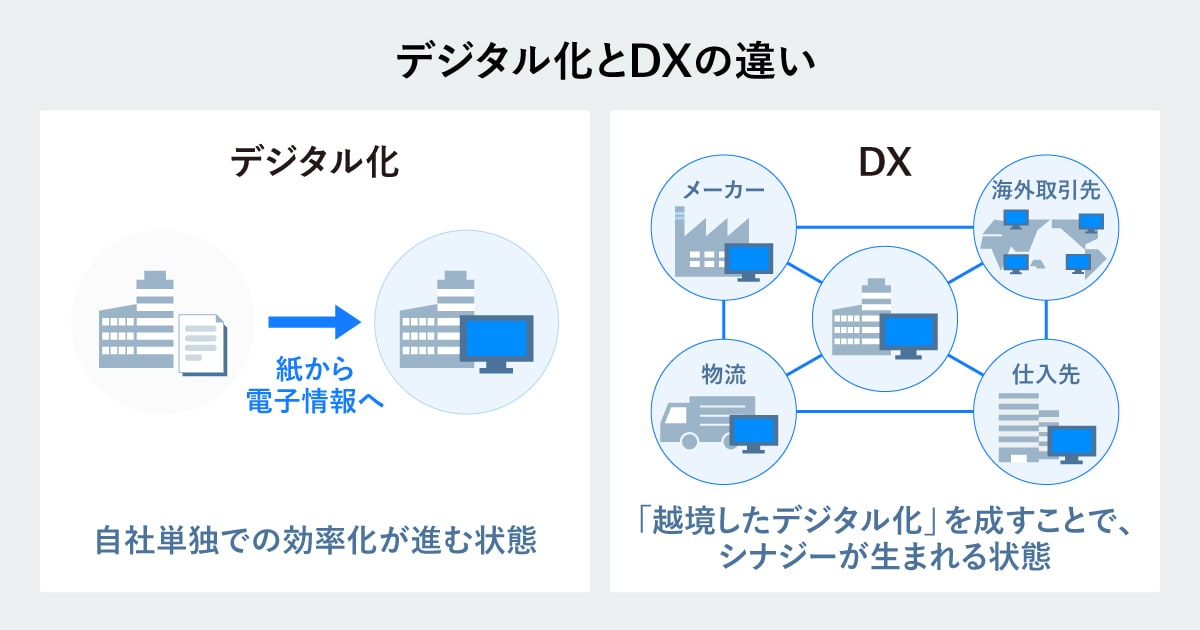 デジタル化とDXの違い

デジタル化

紙から
電子情報へ

自社単独での効率化が進む状態

DX

メーカー

海外取引先

物流

仕入先

「越境したデジタル化」を成すことで、シナジーが生まれる状態